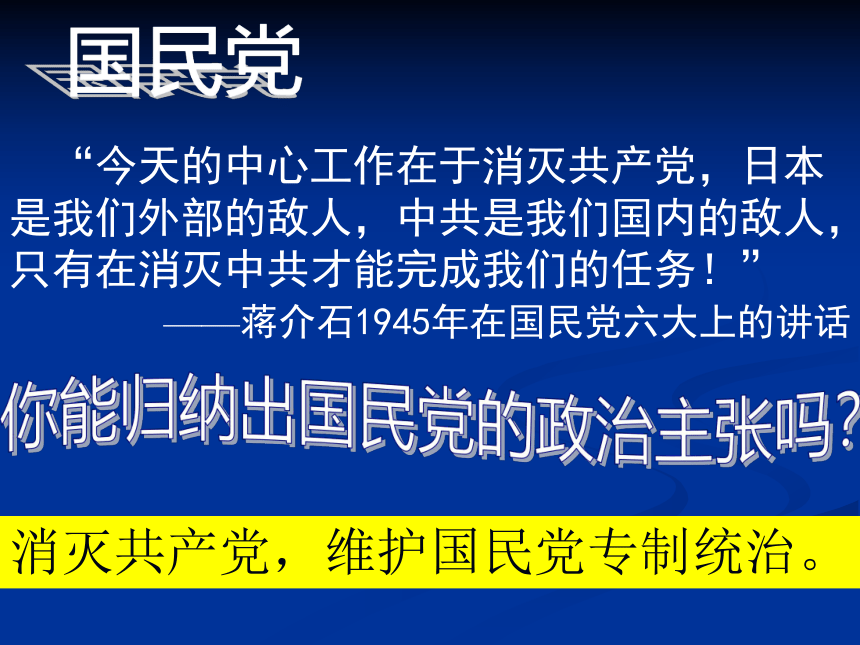 国民党

“今天的中心工作在于消灭共产党，日本是我们外部的敌人，中共是我们国内的敌人，只有在消灭中共才能完成我们的任务！”

——蒋介石1945年在国民党六大上的讲话

你能归纳出国民党的政治主张吗？

消灭共产党，维护国民党专制统治。